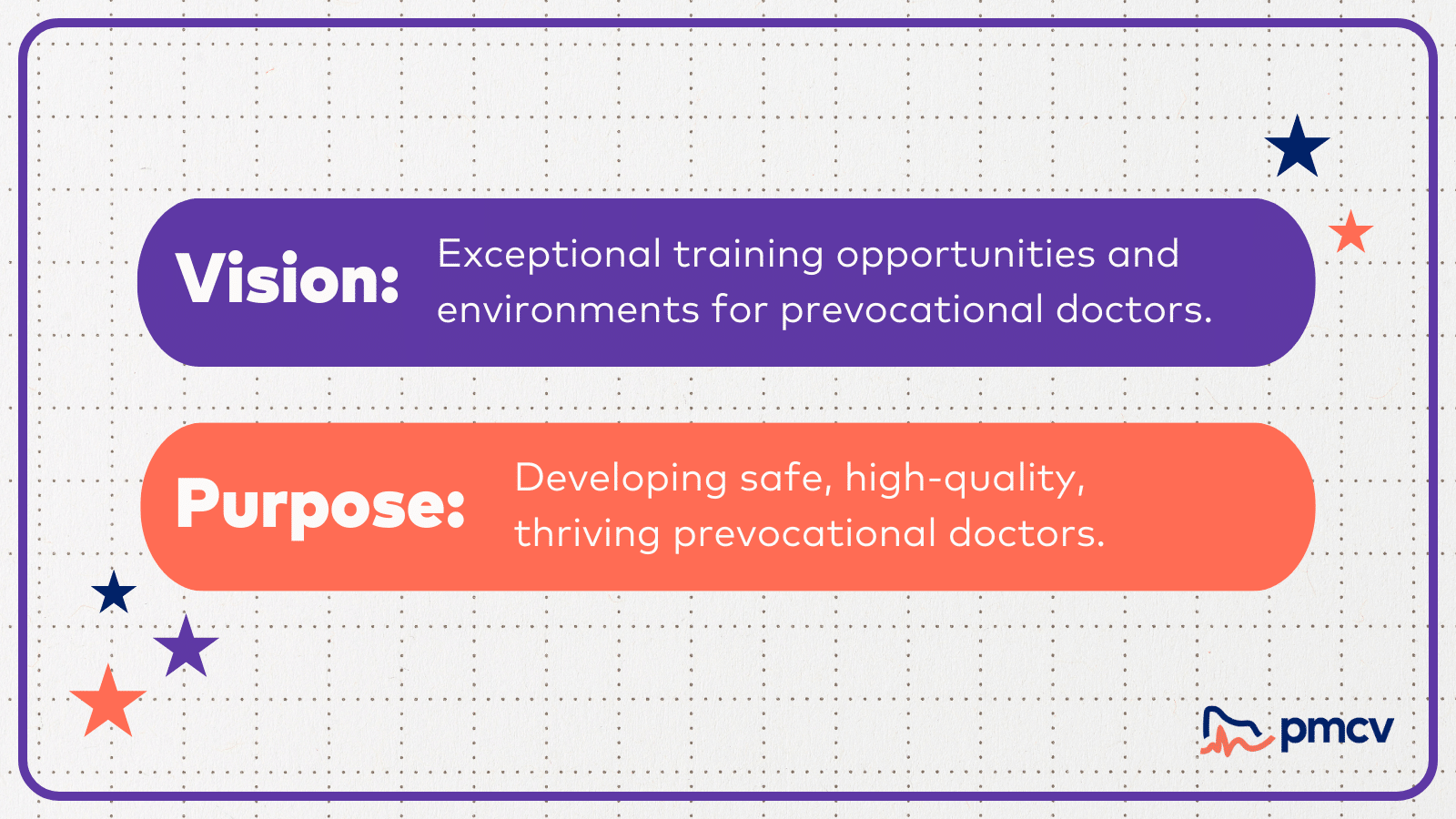 Vision: Exceptional training opportunities and environments for prevocational doctors.

Purpose: Developing safe, high-quality, thriving prevocational doctors.

pmcv